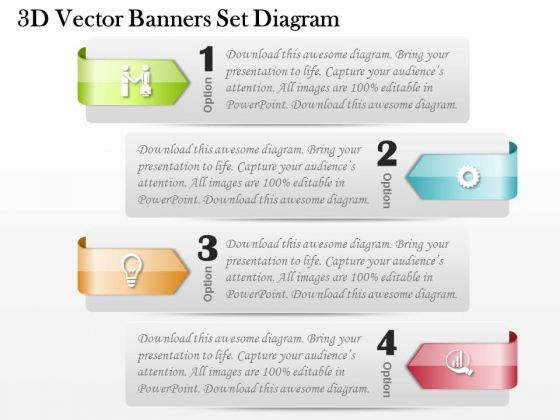 3D Vector Banners Set Diagram

1
Option
Download this awesome diagram. Bring your presentation to life. Capture your audience's attention. All images are 100% editable in PowerPoint. Download this awesome diagram.

Download this awesome diagram. Bring your presentation to life. Capture your audience's attention. All images are 100% editable in PowerPoint. Download this awesome diagram.
2
Option

3
Option
Download this awesome diagram. Bring your presentation to life. Capture your audience's attention. All images are 100% editable in PowerPoint. Download this awesome diagram.

Download this awesome diagram. Bring your presentation to life. Capture your audience's attention. All images are 100% editable in PowerPoint. Download this awesome diagram.
4
Option